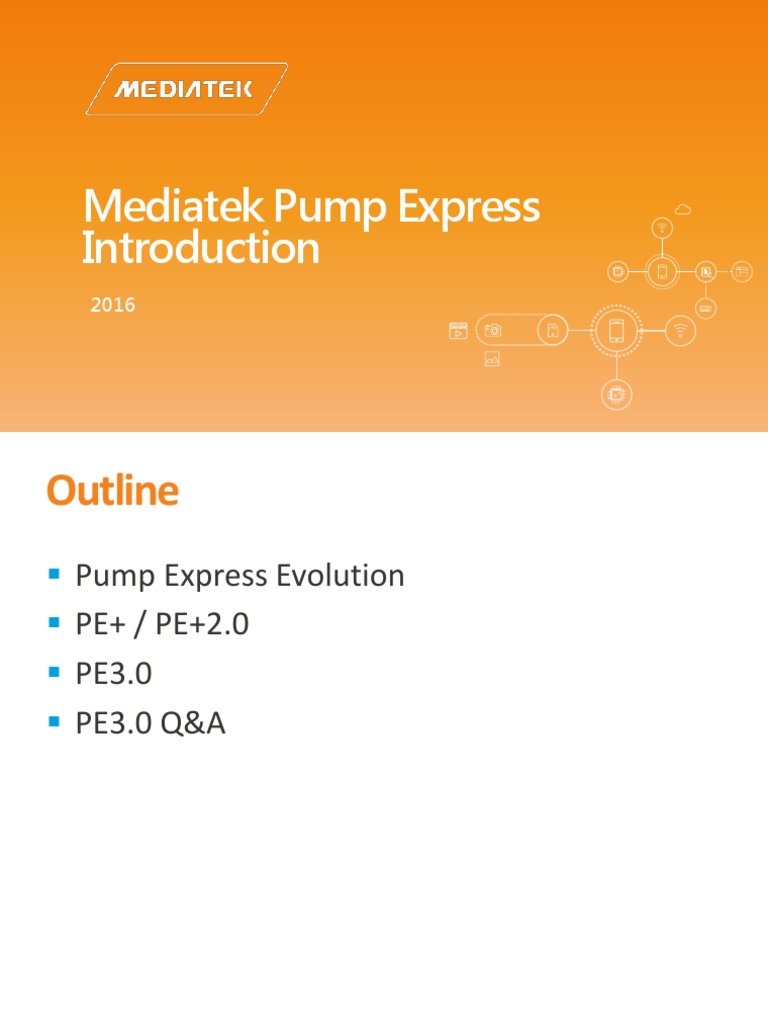 MEDIATEK

Mediatek Pump Express Introduction

2016

Outline

- Pump Express Evolution
- PE+ / PE+2.0
- PE3.0
- PE3.0 Q&A